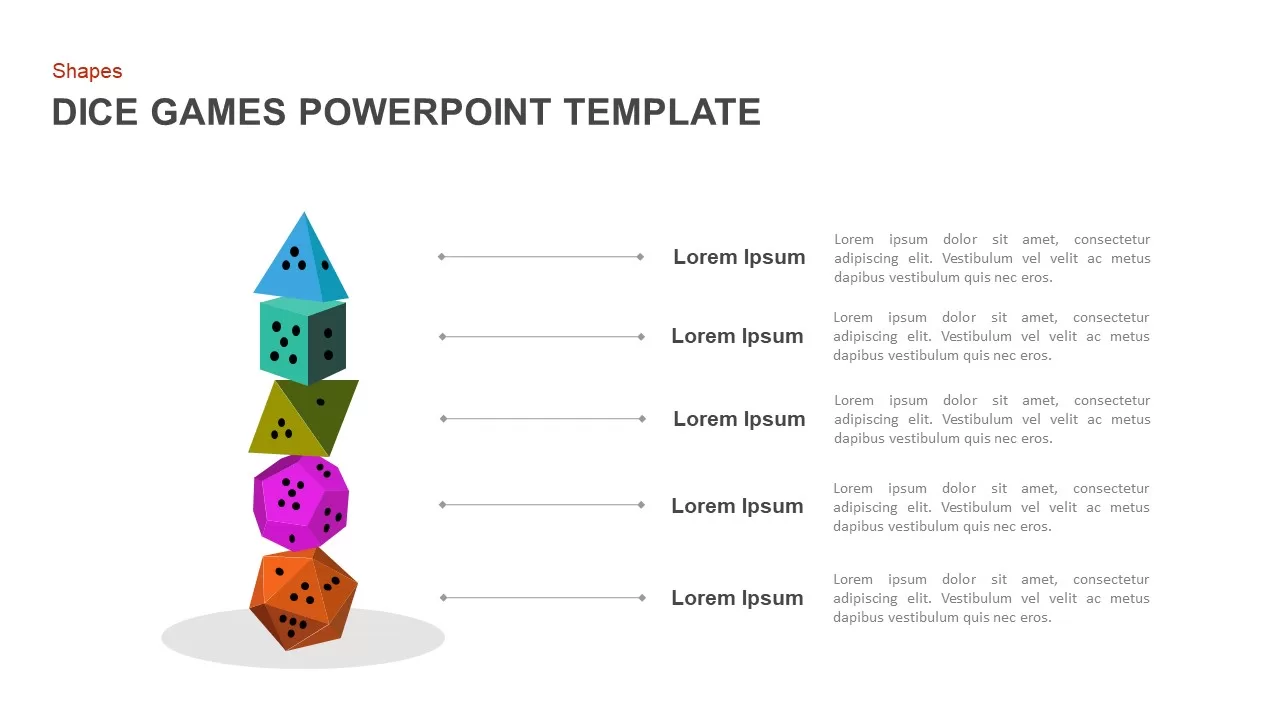 Shapes

DICE GAMES POWERPOINT TEMPLATE

Lorem Ipsum

Lorem ipsum dolor sit amet, consectetur adipiscing elit. Vestibulum vel velit ac metus dapibus vestibulum quis nec eros.

Lorem Ipsum

Lorem ipsum dolor sit amet, consectetur adipiscing elit. Vestibulum vel velit ac metus dapibus vestibulum quis nec eros.

Lorem Ipsum

Lorem ipsum dolor sit amet, consectetur adipiscing elit. Vestibulum vel velit ac metus dapibus vestibulum quis nec eros.

Lorem Ipsum

Lorem ipsum dolor sit amet, consectetur adipiscing elit. Vestibulum vel velit ac metus dapibus vestibulum quis nec eros.

Lorem Ipsum

Lorem ipsum dolor sit amet, consectetur adipiscing elit. Vestibulum vel velit ac metus dapibus vestibulum quis nec eros.